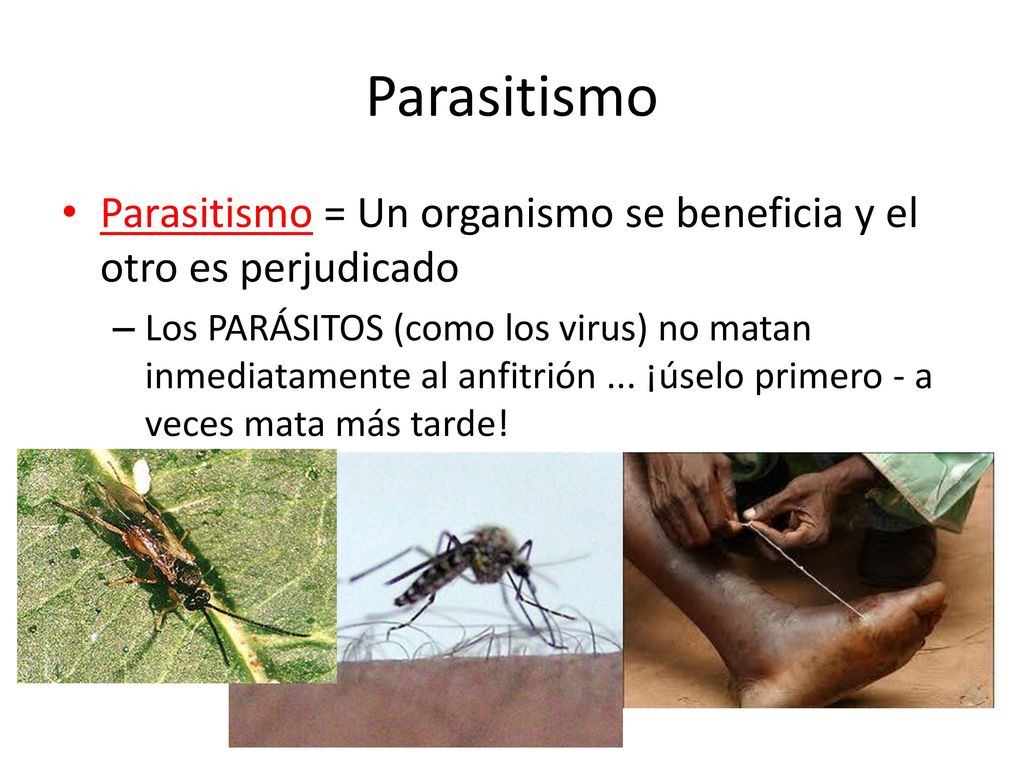 Parasitismo

• Parasitismo = Un organismo se beneficia y el otro es perjudicado

– Los PARÁSITOS (como los virus) no matan inmediatamente al anfitrión ... ¡úselo primero - a veces mata más tarde!